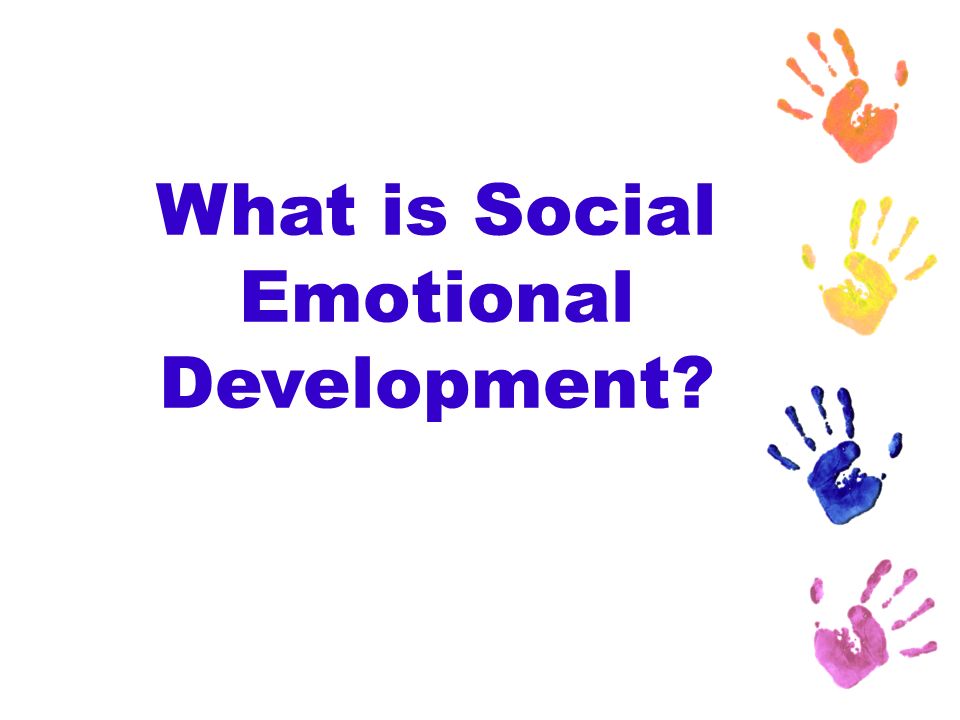 What is Social Emotional Development?